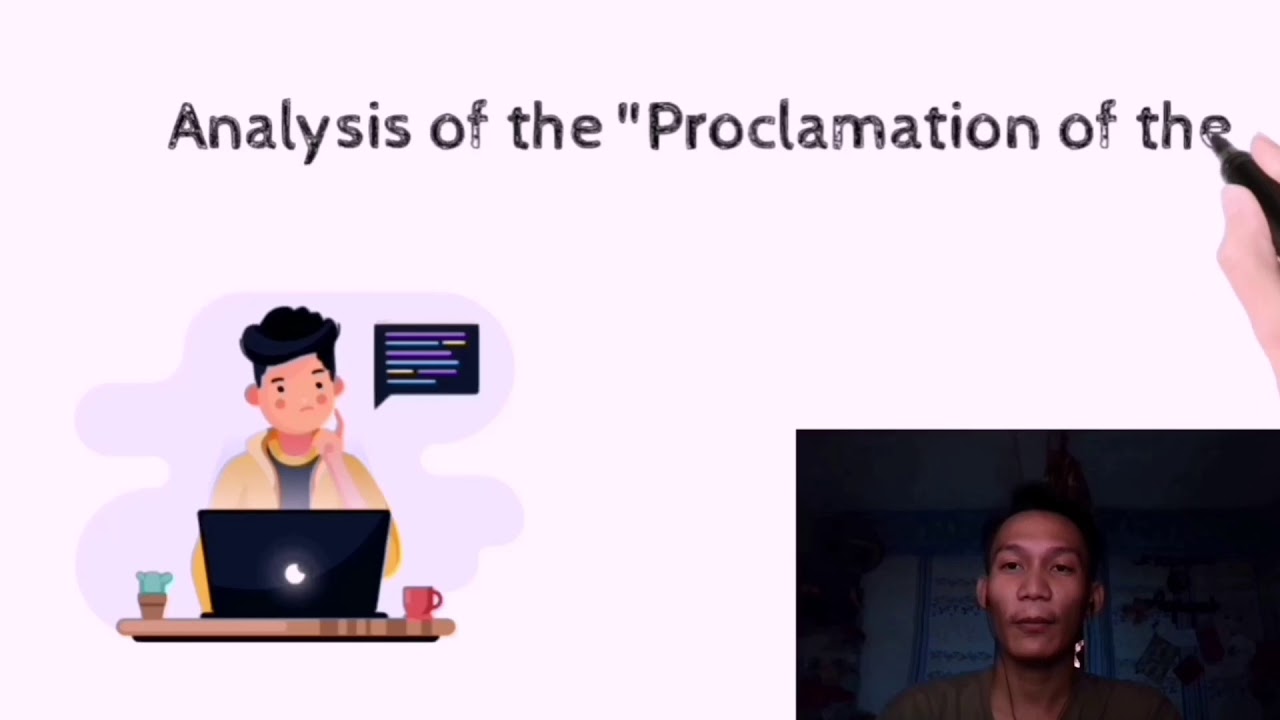 Analysis of the "Proclamation of the